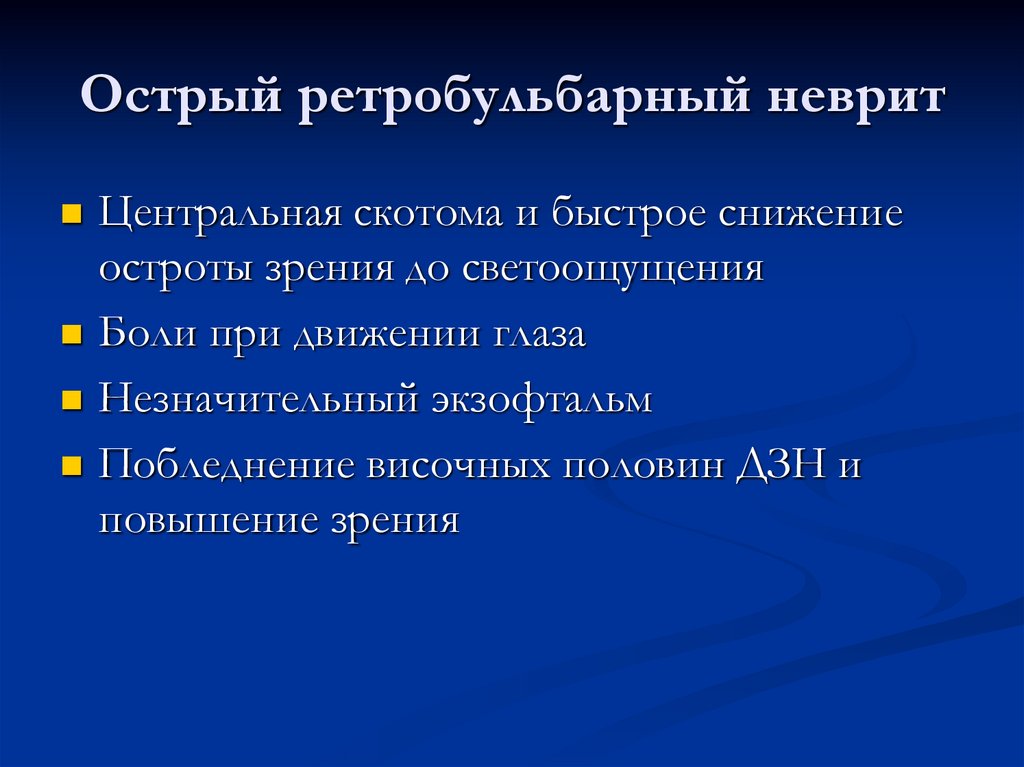 Острый ретробульбарный неврит

- Центральная скотома и быстрое снижение остроты зрения до светоощущения
- Боли при движении глаза
- Незначительный экзофтальм
- Побледнение височных половин ДЗН и повышение зрения